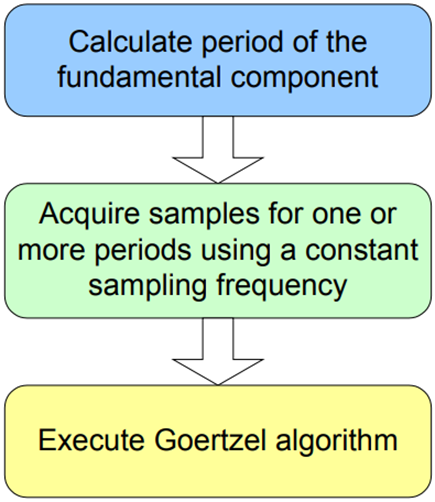 Calculate period of the fundamental component

Acquire samples for one or more periods using a constant sampling frequency

Execute Goertzel algorithm